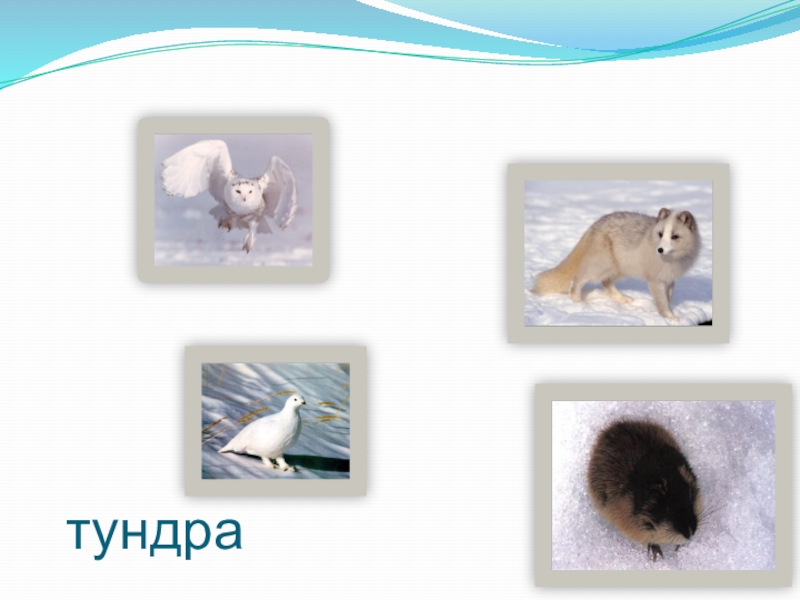 тундра